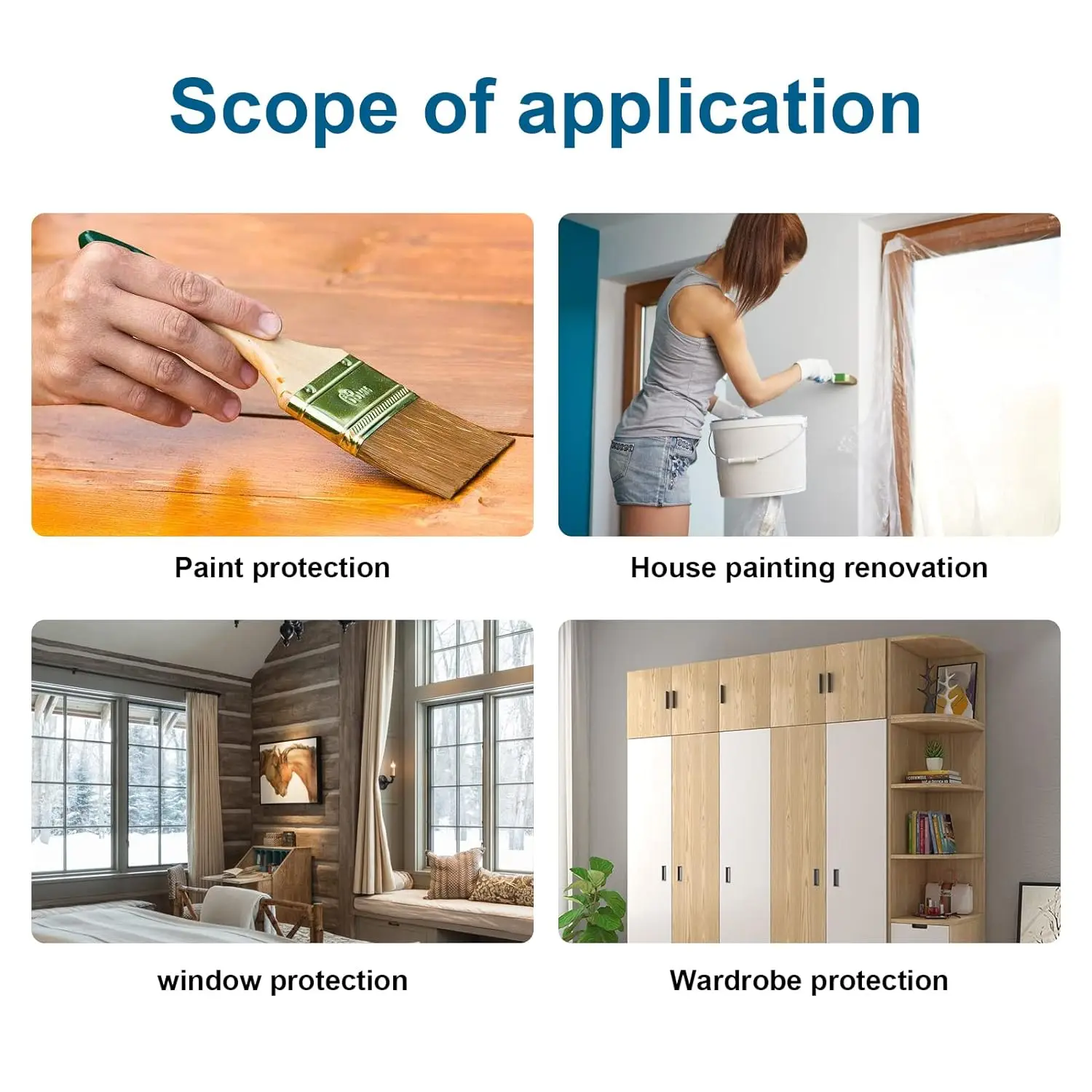 Scope of application

Paint protection

House painting renovation

window protection

Wardrobe protection